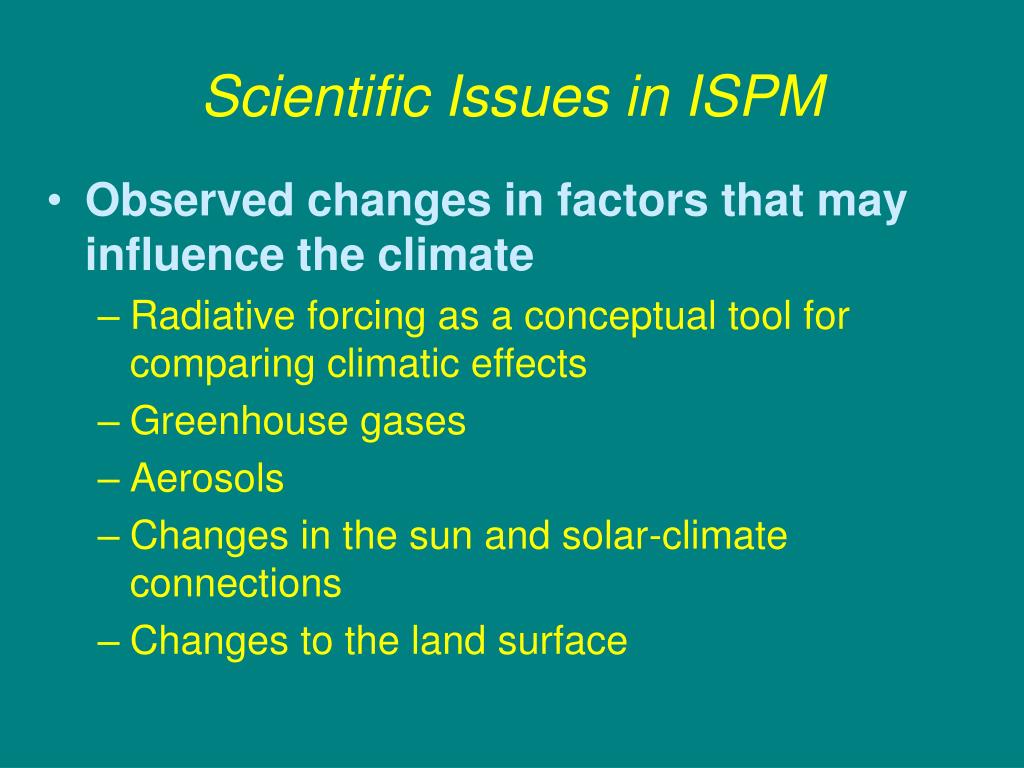 Scientific Issues in ISPM

• Observed changes in factors that may influence the climate
– Radiative forcing as a conceptual tool for comparing climatic effects
– Greenhouse gases
– Aerosols
– Changes in the sun and solar-climate connections
– Changes to the land surface